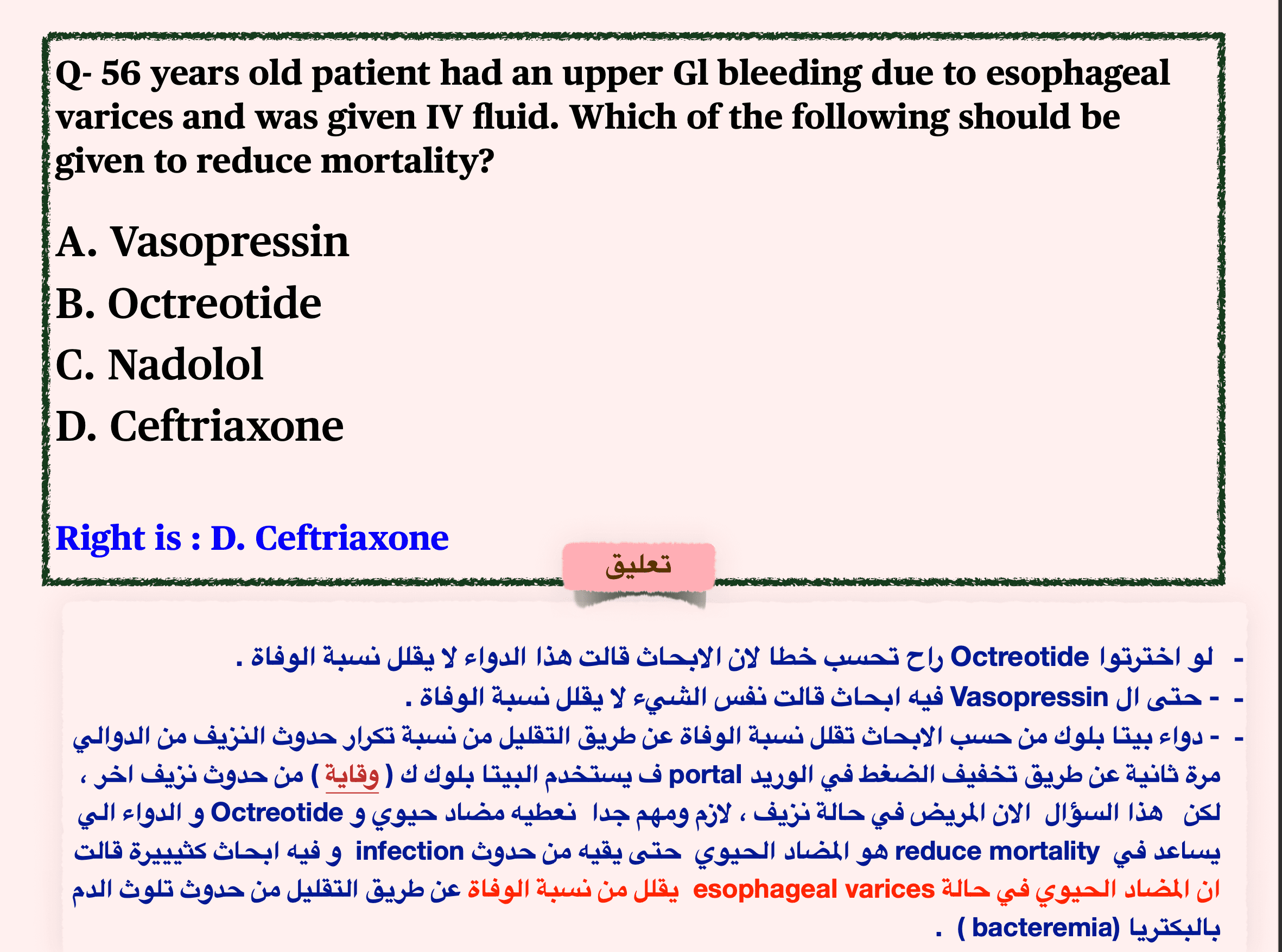 Q- 56 years old patient had an upper Gl bleeding due to esophageal varices and was given IV fluid. Which of the following should be given to reduce mortality?

A. Vasopressin
B. Octreotide
C. Nadolol
D. Ceftriaxone

Right is : D. Ceftriaxone

تعليق

- لو اخترتوا Octreotide راح تحسب خطا لان الابحاث قالت هذا الدواء لا يقلل نسبة الوفاة .
- - حتى ال Vasopressin فيه ابحاث قالت نفس الشيء لا يقلل نسبة الوفاة .
- - دواء بيتا بلوك من حسب الابحاث تقلل نسبة الوفاة عن طريق التقليل من نسبة تكرار حدوث النزيف من الدوالي مرة ثانية عن طريق تخفيف الضغط في الوريد portal ف يستخدم البيتا بلوك ك ( وقاية ) من حدوث نزيف اخر ، لكن هذا السؤال الان المريض في حالة نزيف ، لازم ومهم جدا نعطيه مضاد حيوي و Octreotide و الدواء الي يساعد في reduce mortality هو المضاد الحيوي حتى يقيه من حدوث infection و فيه ابحاث كثيييرة قالت ان المضاد الحيوي في حالة esophageal varices يقلل من نسبة الوفاة عن طريق التقليل من حدوث تلوث الدم بالبكتريا (bacteremia ) .